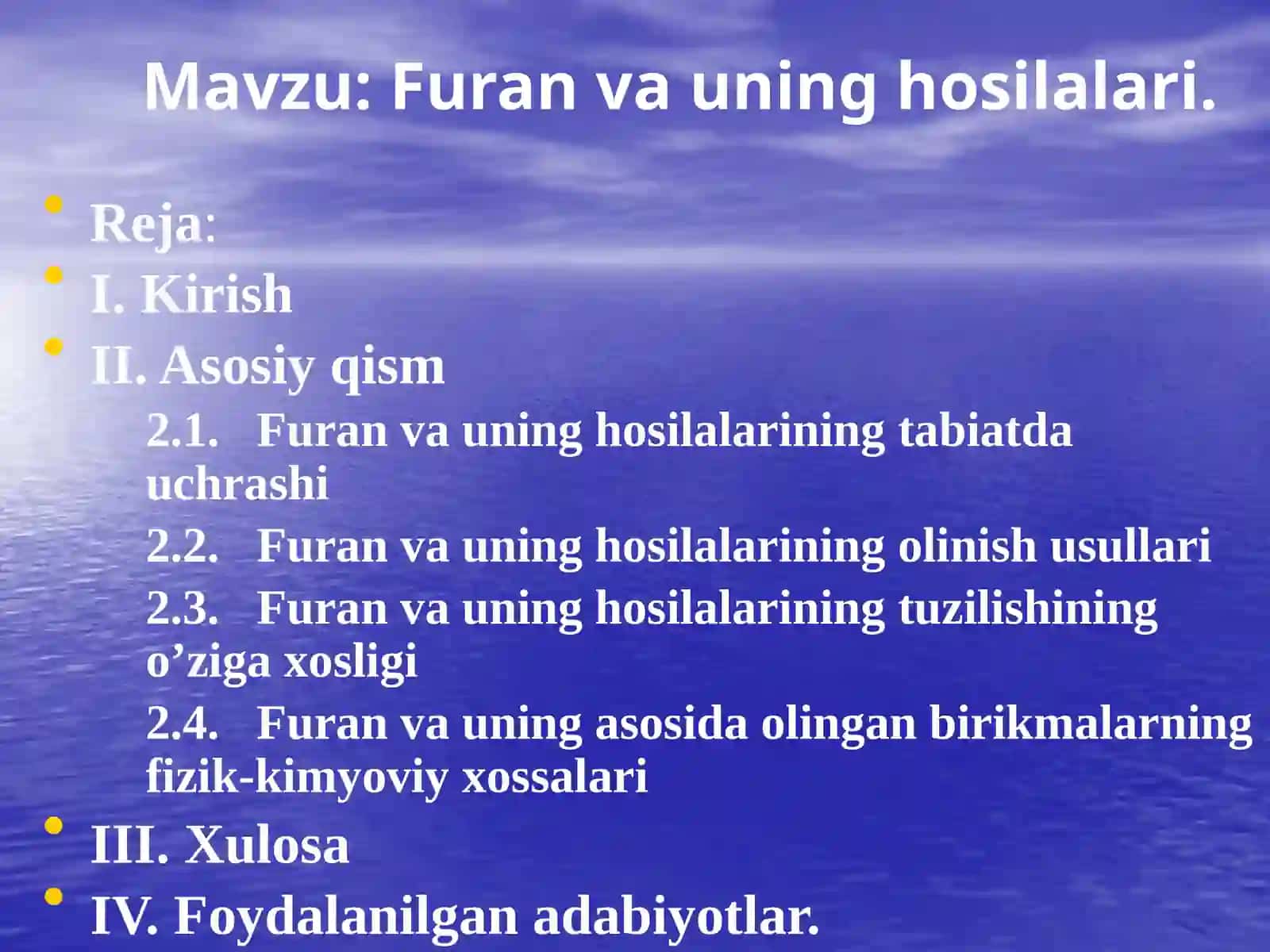 Mavzu: Furan va uning hosilalari.

• Reja:
• I. Kirish
• II. Asosiy qism

2.1. Furan va uning hosilalarining tabiatda uchrashi

2.2. Furan va uning hosilalarining olinish usullari

2.3. Furan va uning hosilalarining tuzilishining o’ziga xosligi

2.4. Furan va uning asosida olingan birikmalarning fizik-kimyoviy xossalari

• III. Xulosa
• IV. Foydalanilgan adabiyotlar.